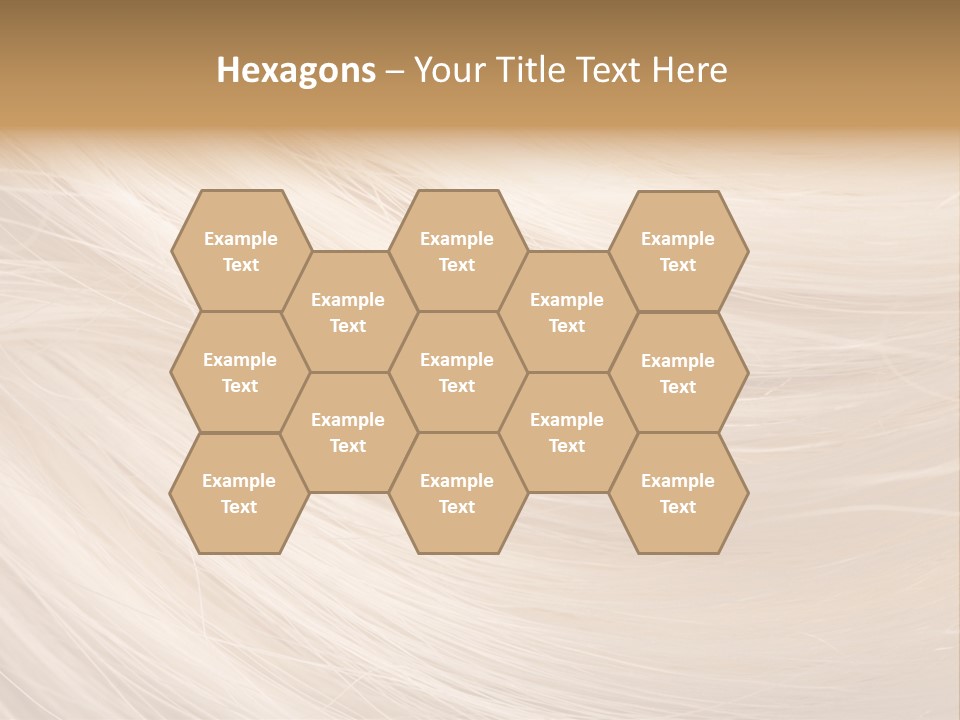 Hexagons – Your Title Text Here

Example Text

Example Text

Example Text

Example Text

Example Text

Example Text

Example Text

Example Text

Example Text

Example Text

Example Text

Example Text

Example Text